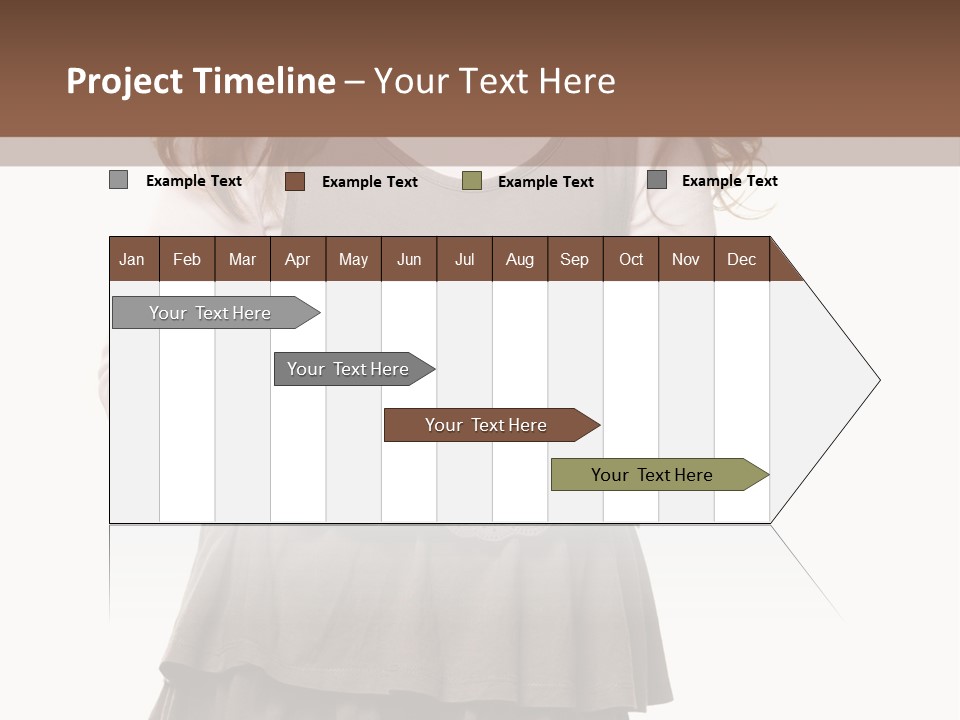 Project Timeline – Your Text Here

Example Text Example Text Example Text Example Text

| Jan | Feb | Mar | Apr | May | Jun | Jul | Aug | Sep | Oct | Nov | Dec |
|---|---|---|---|---|---|---|---|---|---|---|---|

Your Text Here

Your Text Here

Your Text Here

Your Text Here